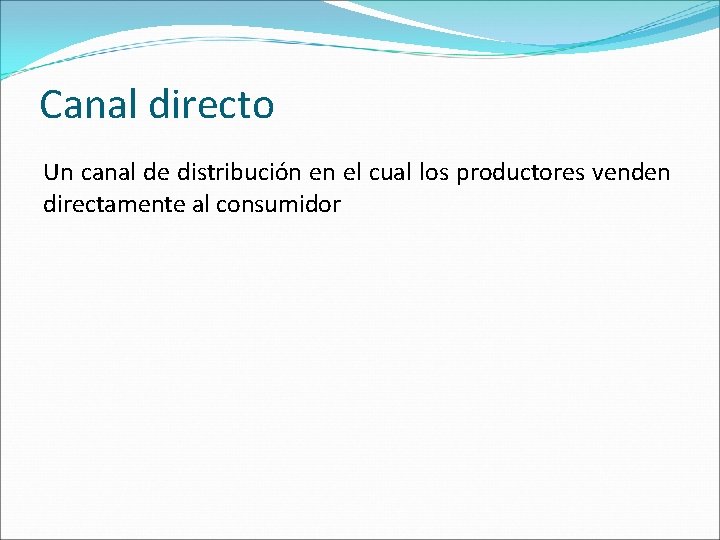 Canal directo

Un canal de distribución en el cual los productores venden directamente al consumidor